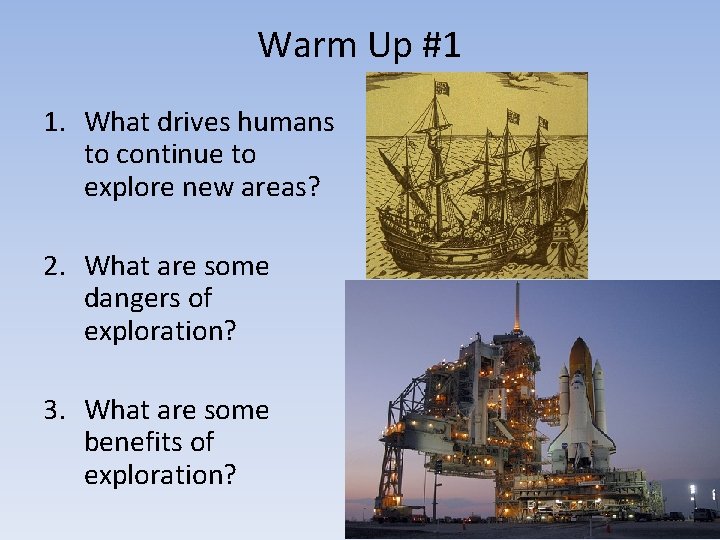 Warm Up #1

1. What drives humans to continue to explore new areas?

2. What are some dangers of exploration?

3. What are some benefits of exploration?